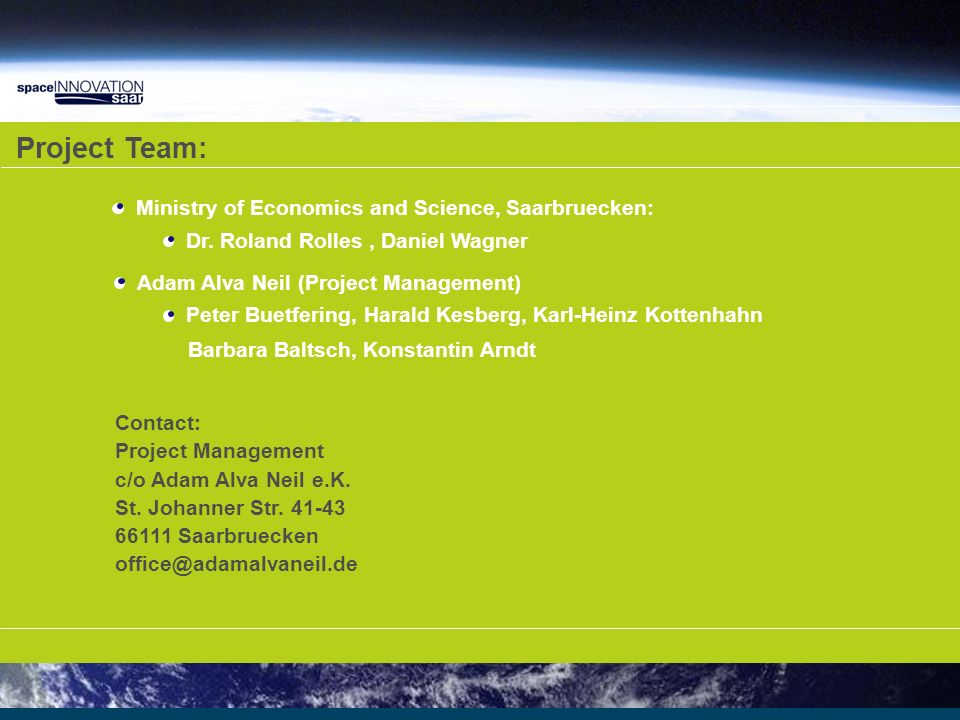 spaceINNOVATION saar

Project Team:

Ministry of Economics and Science, Saarbruecken:

Dr. Roland Rolles , Daniel Wagner

Adam Alva Neil (Project Management)

Peter Buetfering, Harald Kesberg, Karl-Heinz Kottenhahn
Barbara Baltsch, Konstantin Arndt

Contact:
Project Management
c/o Adam Alva Neil e.K.
St. Johanner Str. 41-43
66111 Saarbruecken
office@adamalvaneil.de